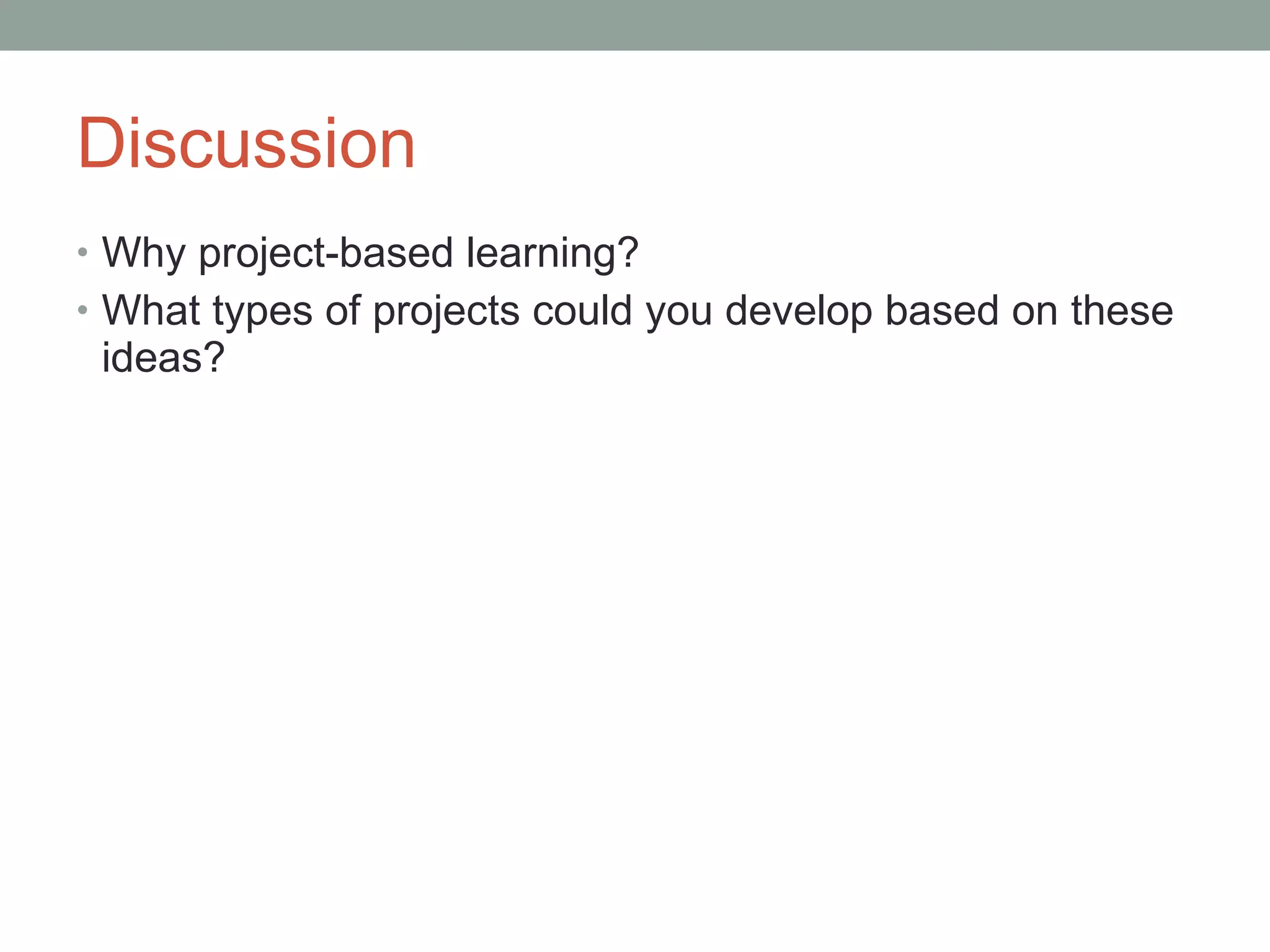 Discussion

• Why project-based learning?
• What types of projects could you develop based on these ideas?